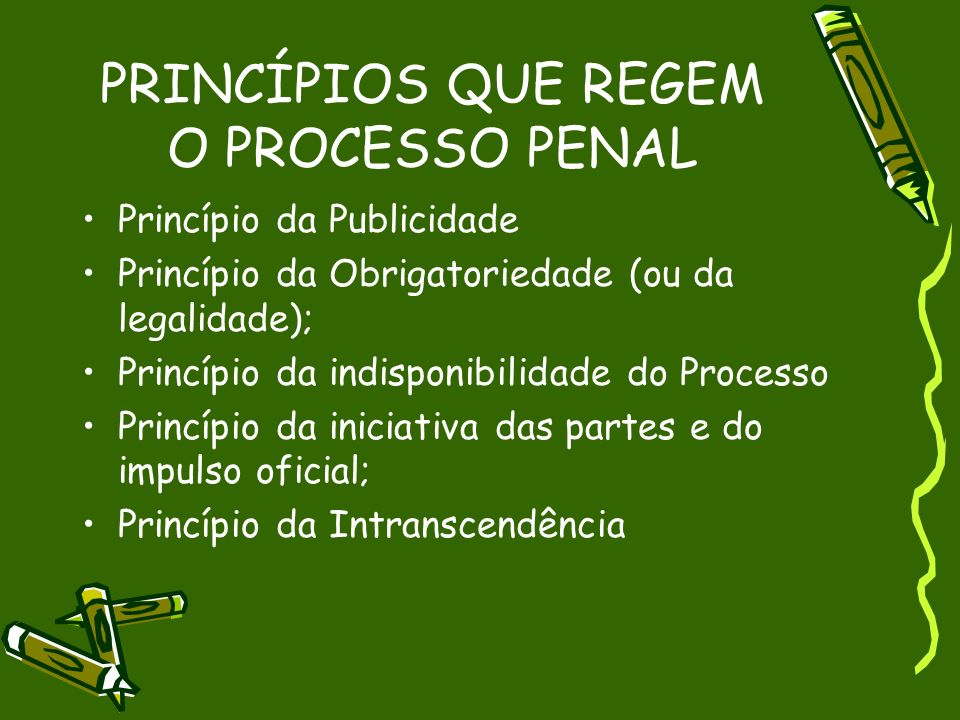 PRINCÍPIOS QUE REGEM O PROCESSO PENAL

• Princípio da Publicidade
• Princípio da Obrigatoriedade (ou da legalidade);
• Princípio da indisponibilidade do Processo
• Princípio da iniciativa das partes e do impulso oficial;
• Princípio da Intranscendência